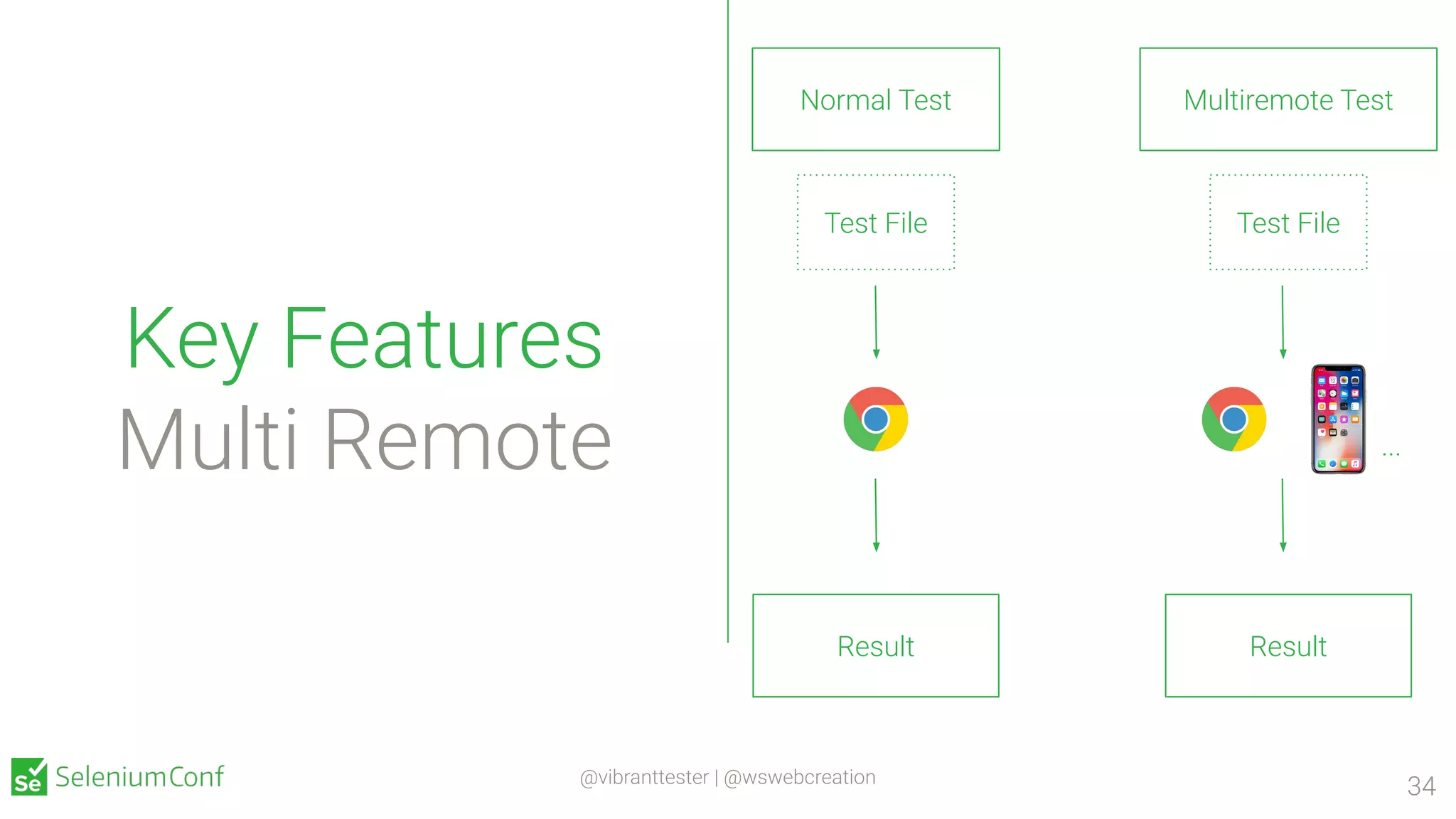 Key Features
Multi Remote

Normal Test

Test File

Result

Multiremote Test

Test File

...

Result

Se SeleniumConf

@vibranttester | @wswebcreation

34